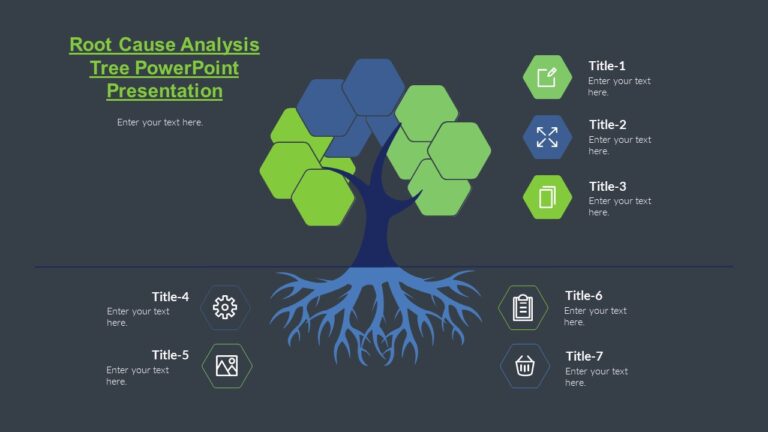 Root Cause Analysis Tree PowerPoint Presentation

Enter your text here.

Title-1
Enter your text here.

Title-2
Enter your text here.

Title-3
Enter your text here.

Title-4
Enter your text here.

Title-5
Enter your text here.

Title-6
Enter your text here.

Title-7
Enter your text here.